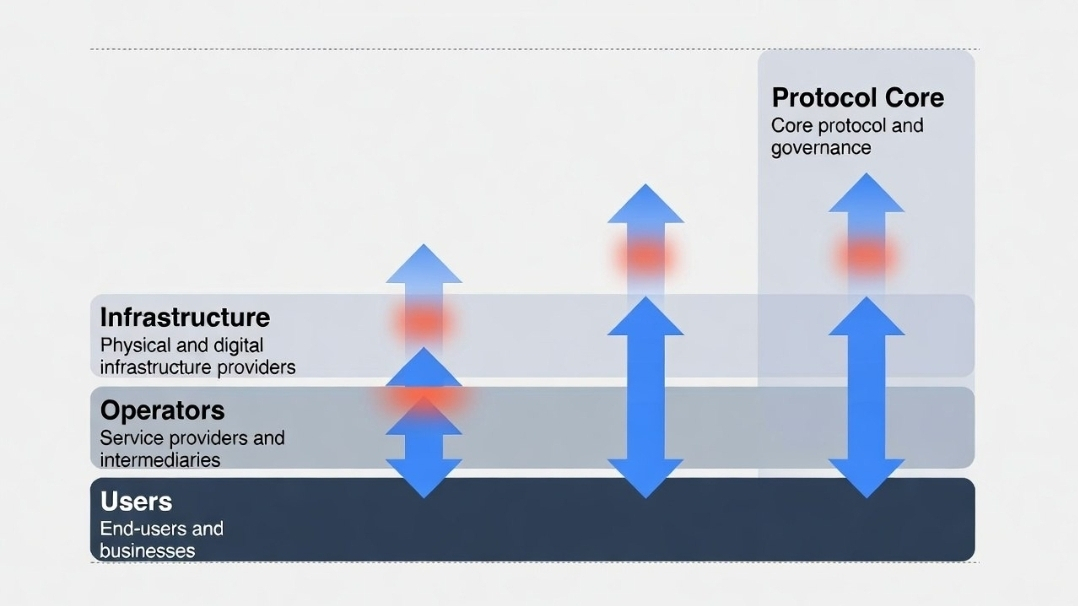 Protocol Core
Core protocol and governance

Infrastructure
Physical and digital infrastructure providers

Operators
Service providers and intermediaries

Users
End-users and businesses